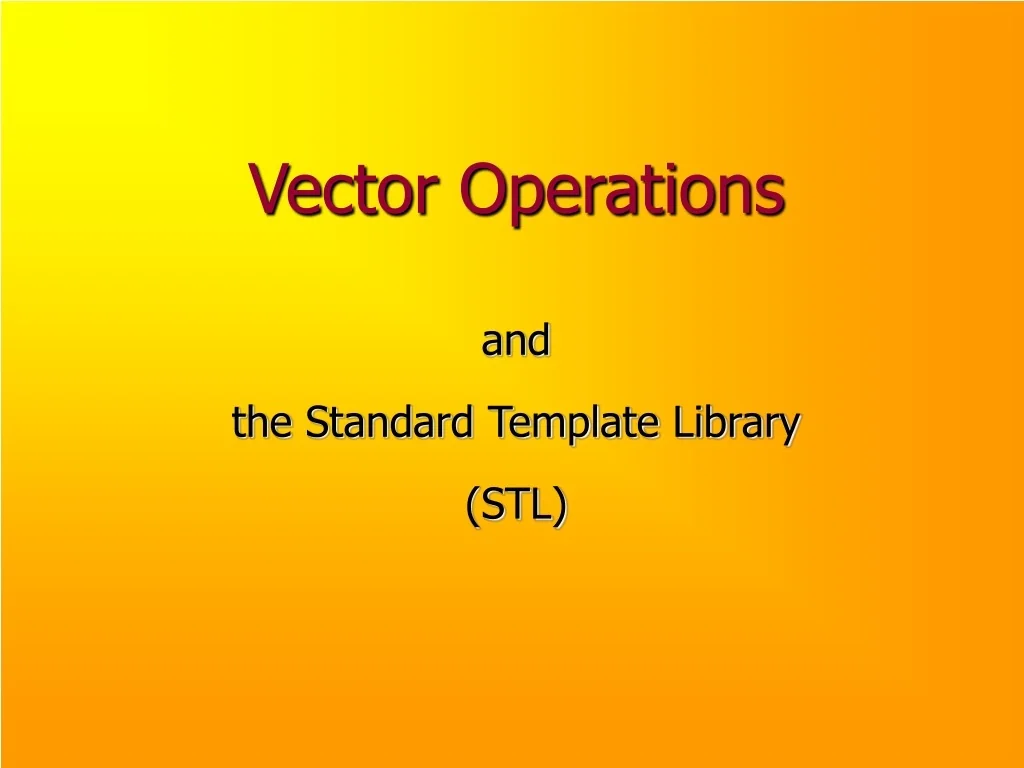 Vector Operations

and
the Standard Template Library
(STL)